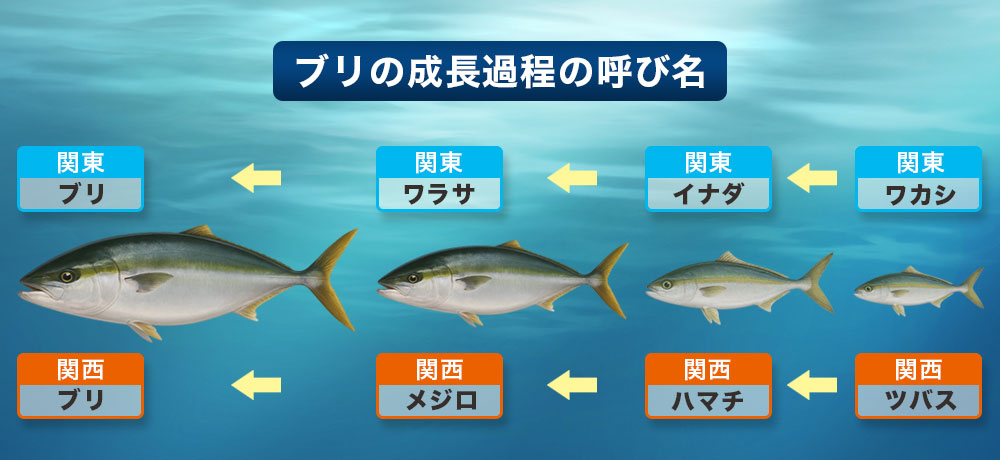 ブリの成長過程の呼び名

関東
ブリ

関東
ワラサ

関東
イナダ

関東
ワカシ

関西
ブリ

関西
メジロ

関西
ハマチ

関西
ツバス